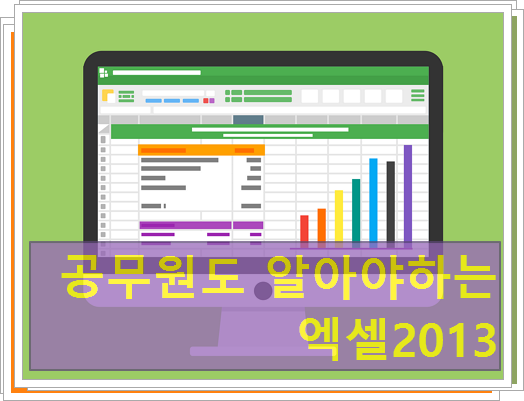 공무원도 알아야하는
엑셀2013